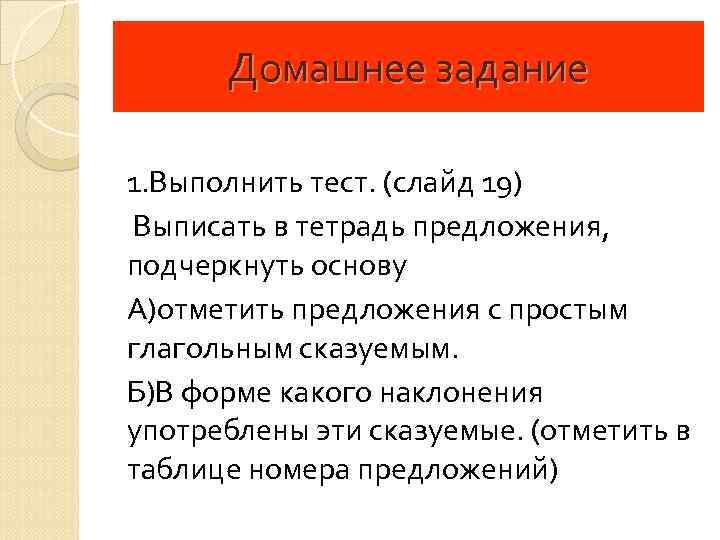 Домашнее задание

1.Выполнить тест. (слайд 19)

Выписать в тетрадь предложения, подчеркнуть основу

А)отметить предложения с простым глагольным сказуемым.

Б)В форме какого наклонения употреблены эти сказуемые. (отметить в таблице номера предложений)